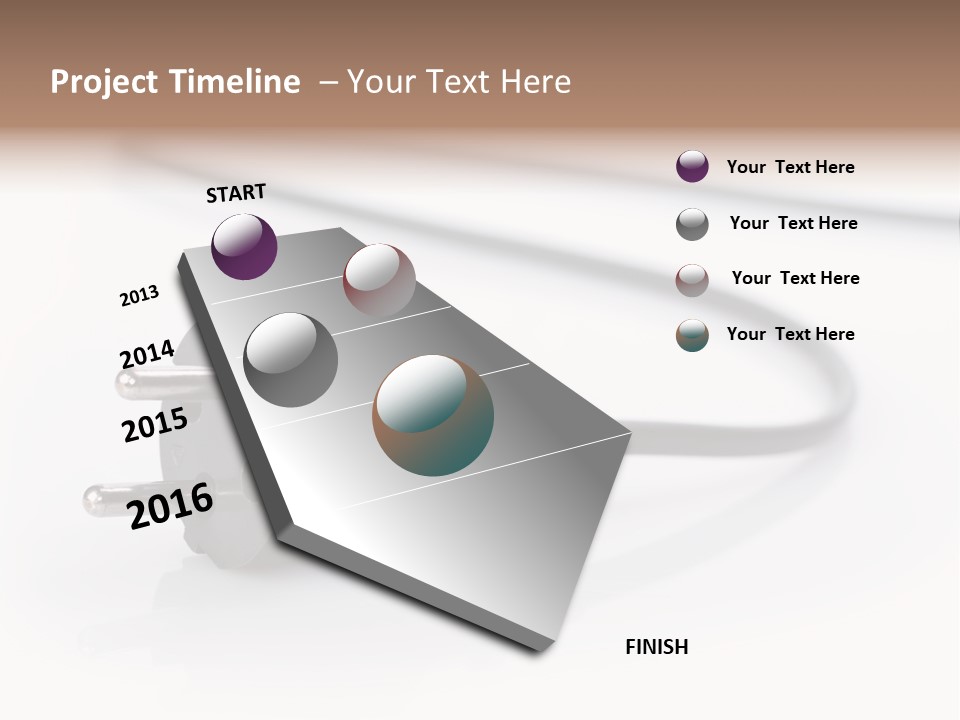 Project Timeline – Your Text Here

START

2013

2014

2015

2016

FINISH

Your Text Here

Your Text Here

Your Text Here

Your Text Here